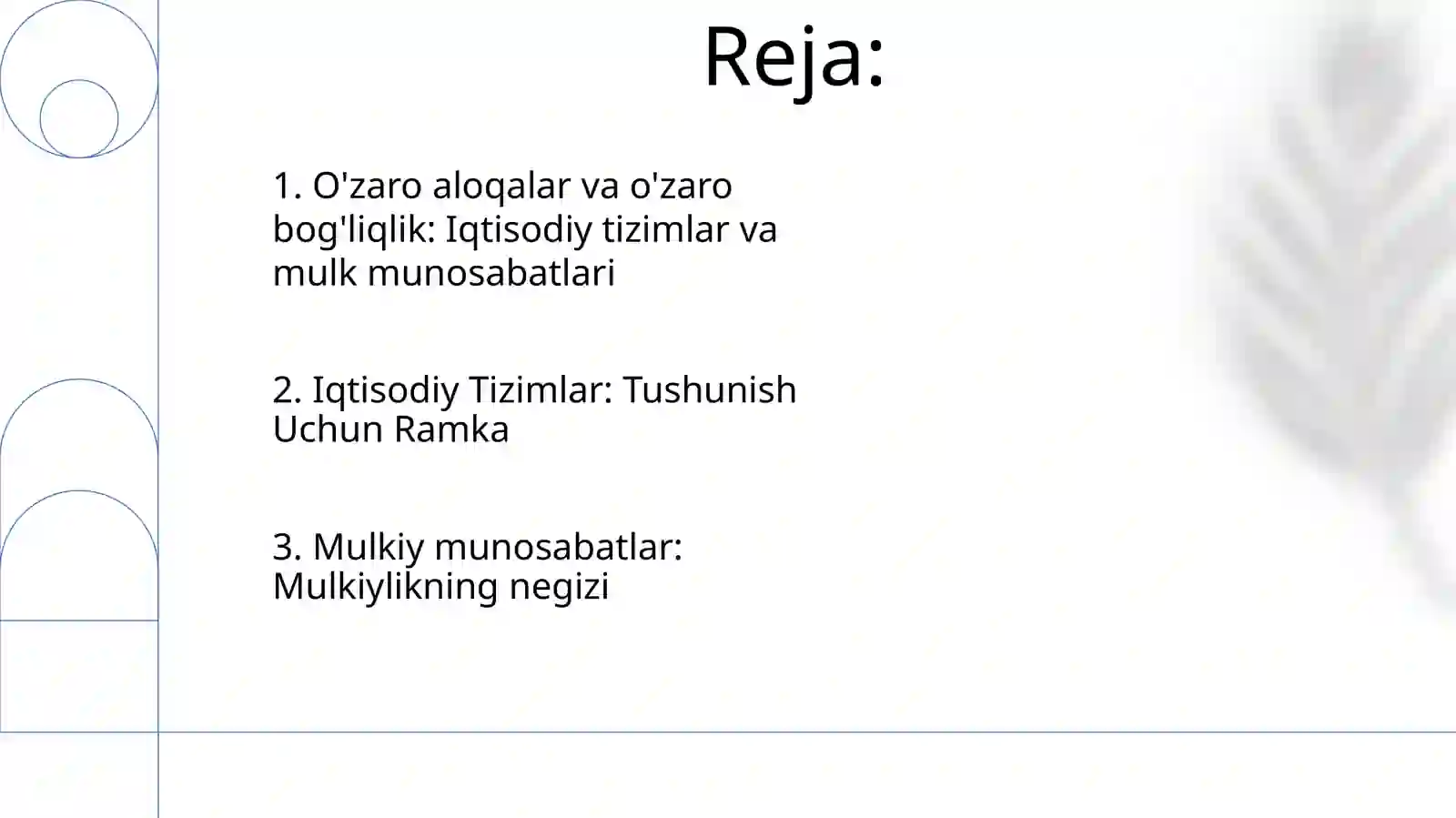 Reja:

1. O'zaro aloqalar va o'zaro bog'liqlik: Iqtisodiy tizimlar va mulk munosabatlari

2. Iqtisodiy Tizimlar: Tushunish Uchun Ramka

3. Mulkiy munosabatlar: Mulkiylikning negizi